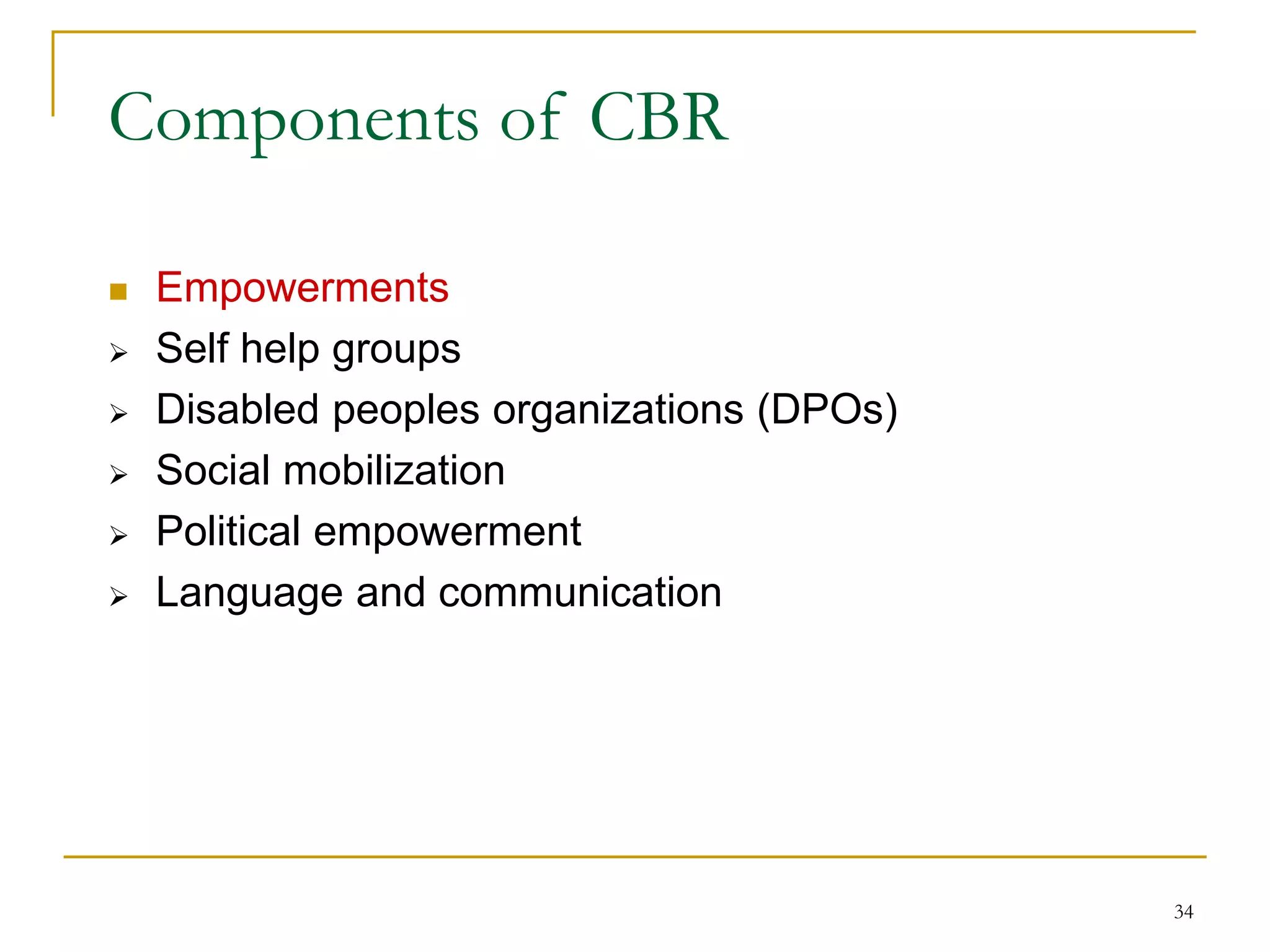 Components of CBR

- Empowerments
- Self help groups
- Disabled peoples organizations (DPOs)
- Social mobilization
- Political empowerment
- Language and communication

34